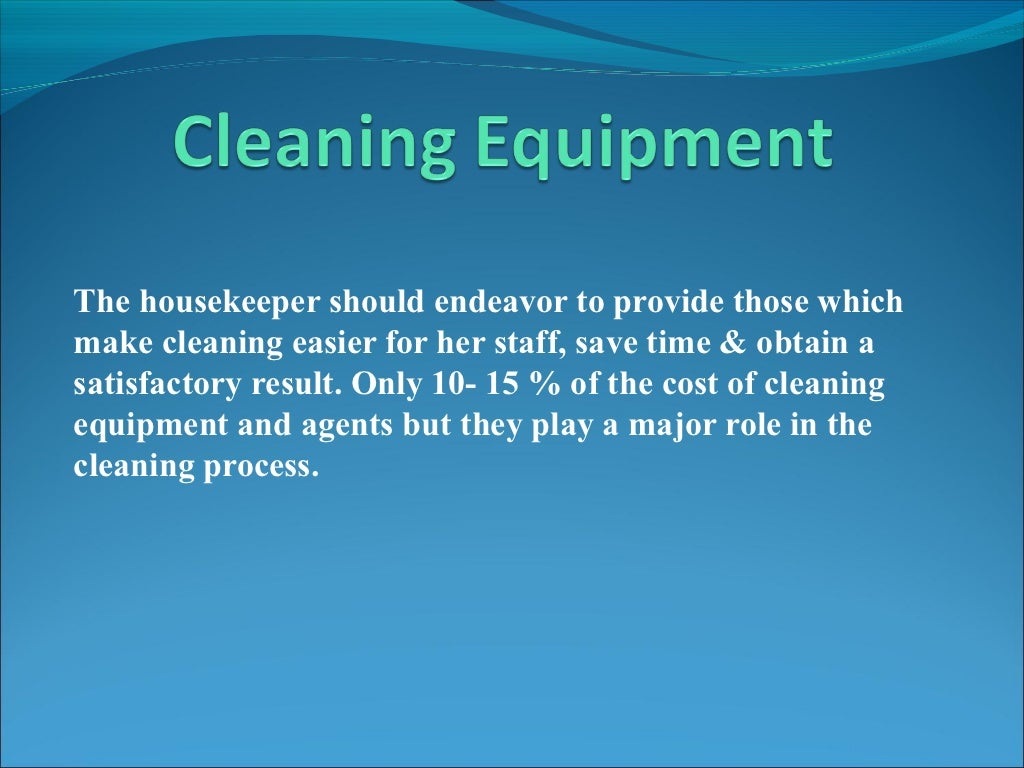 Cleaning Equipment

The housekeeper should endeavor to provide those which make cleaning easier for her staff, save time & obtain a satisfactory result. Only 10- 15 % of the cost of cleaning equipment and agents but they play a major role in the cleaning process.